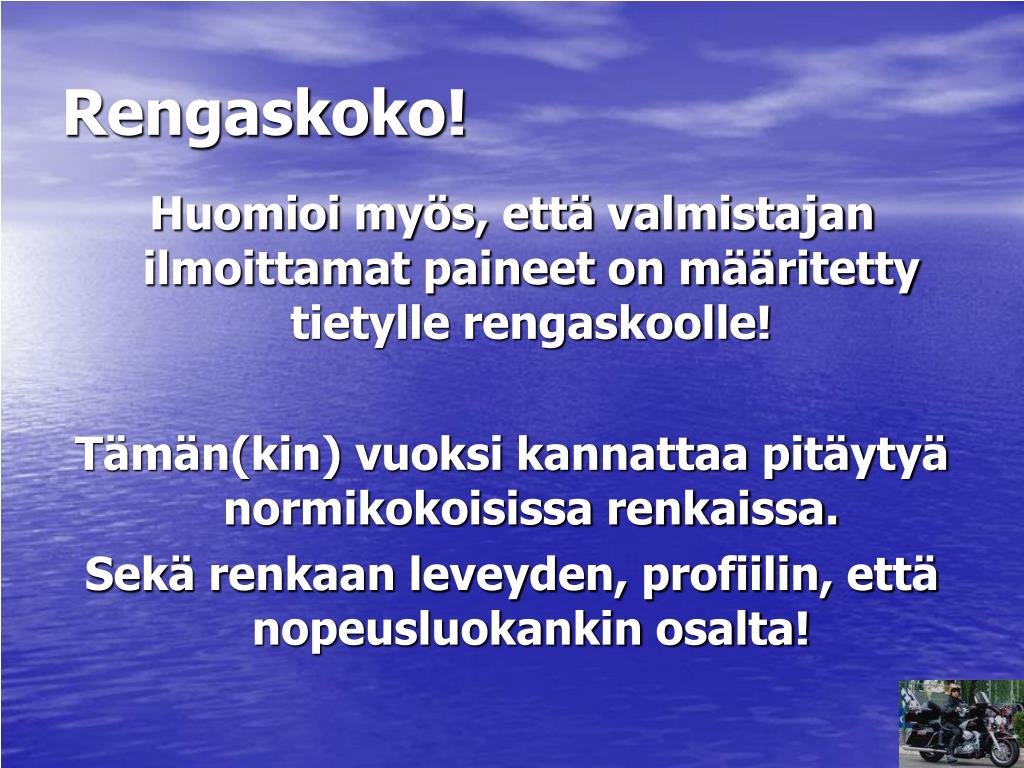 Rengaskoko!

Huomioi myös, että valmistajan ilmoittamat paineet on määritetty tietylle rengaskoolle!

Tämän(kin) vuoksi kannattaa pitäytyä normikokoisissa renkaissa.

Sekä renkaan leveyden, profiilin, että nopeusluokankin osalta!